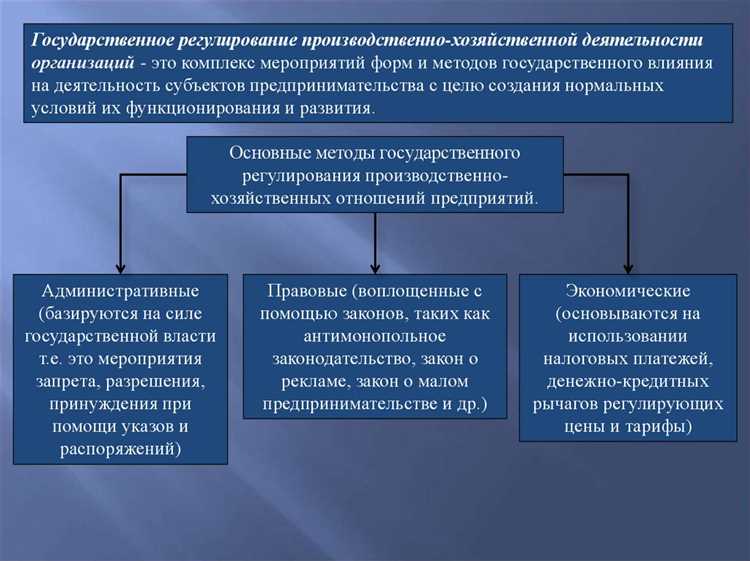 Государственное регулирование производственно-хозяйственной деятельности организаций - это комплекс мероприятий форм и методов государственного влияния на деятельность субъектов предпринимательства с целю создания нормальных условий их функционирования и развития.

Основные методы государственного регулирования производственно-хозяйственных отношений предприятий.

Административные (базируются на силе государственной власти т.е. это мероприятия запрета, разрешения, принуждения при помощи указов и распоряжений)

Правовые (воплощенные с помощью законов, таких как антимонопольное законодательство, закон о рекламе, закон о малом предпринимательстве и др.)

Экономические (основываются на использовании налоговых платежей, денежно-кредитных рычагов регулирующих цены и тарифы)